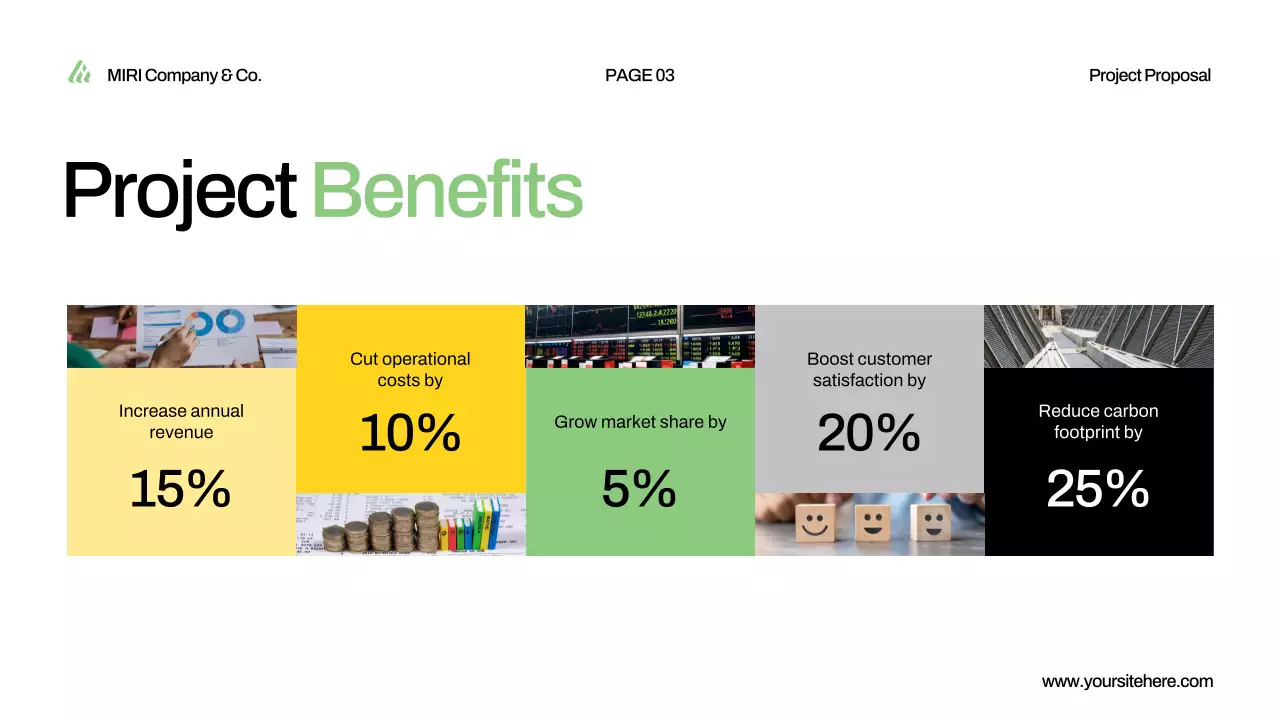 MIRI Company & Co.

PAGE 03

Project Proposal

Project Benefits

Increase annual revenue

15%

Cut operational costs by

10%

Grow market share by

5%

Boost customer satisfaction by

20%

Reduce carbon footprint by

25%

www.yoursitehere.com